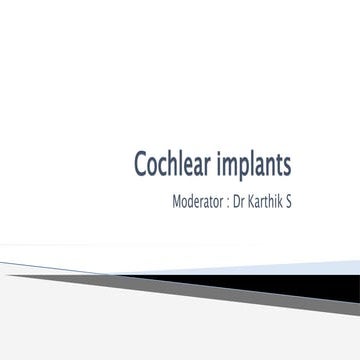 Cochlear implants

Moderator : Dr Karthik S